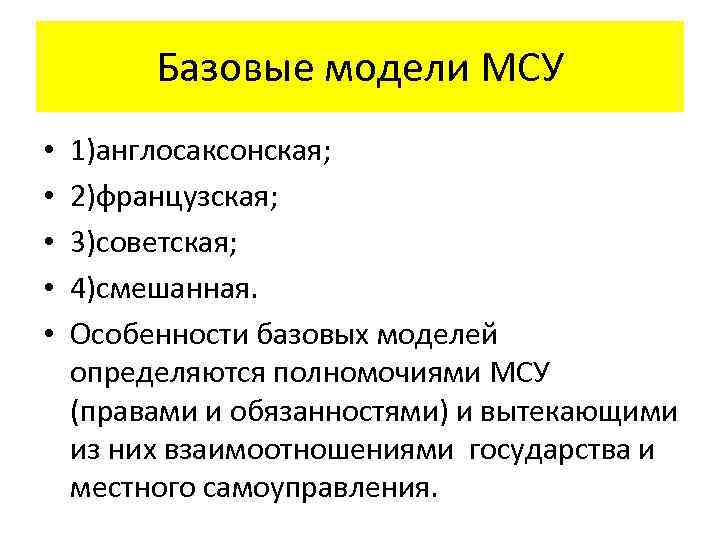 Базовые модели МСУ

• 1)англосаксонская;
• 2)французская;
• 3)советская;
• 4)смешанная.
• Особенности базовых моделей определяются полномочиями МСУ (правами и обязанностями) и вытекающими из них взаимоотношениями государства и местного самоуправления.